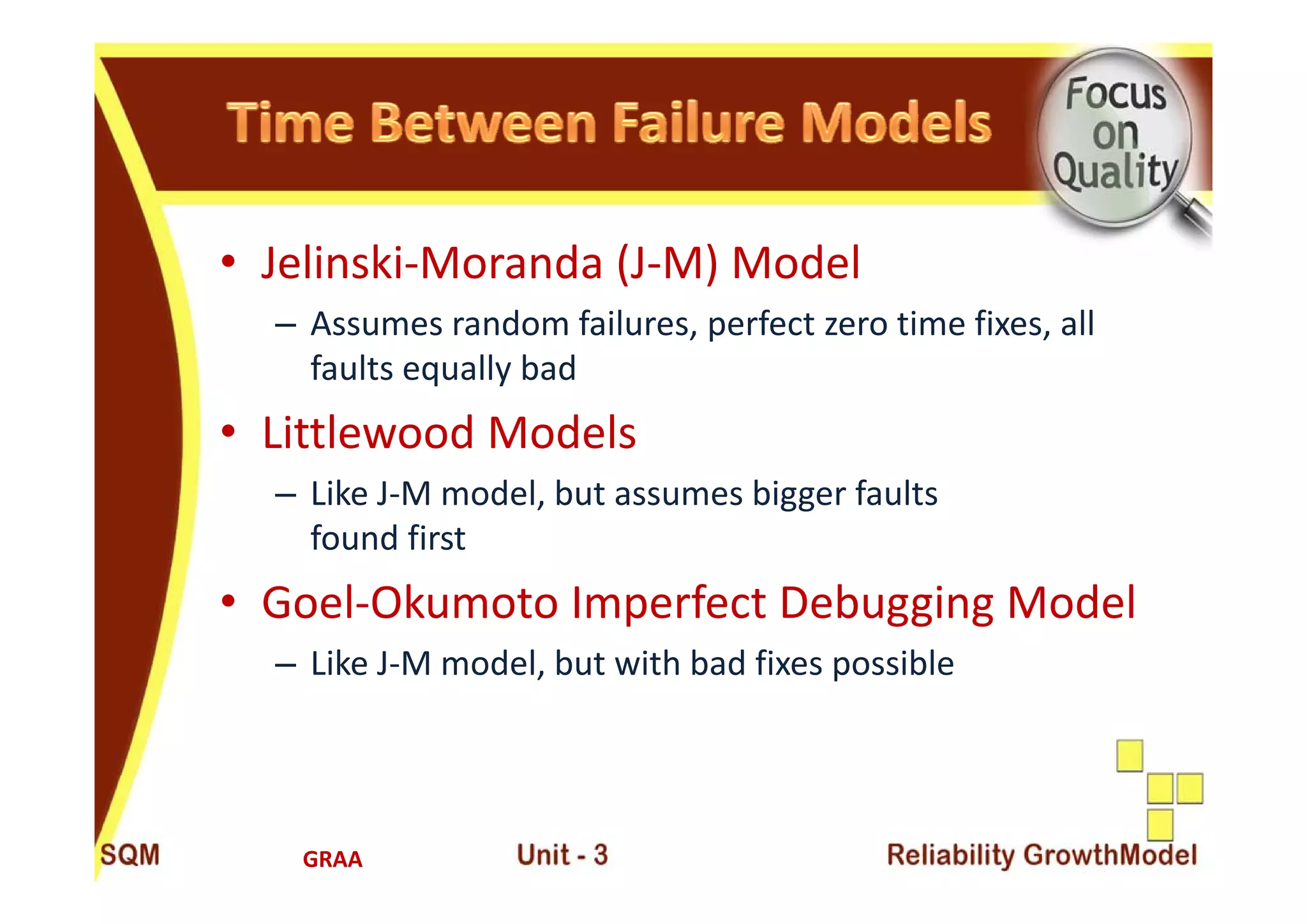 Time Between Failure Models

Focus on Quality

• Jelinski-Moranda (J-M) Model
– Assumes random failures, perfect zero time fixes, all faults equally bad

• Littlewood Models
– Like J-M model, but assumes bigger faults found first

• Goel-Okumoto Imperfect Debugging Model
– Like J-M model, but with bad fixes possible

SQM GRAA Unit - 3 Reliability GrowthModel